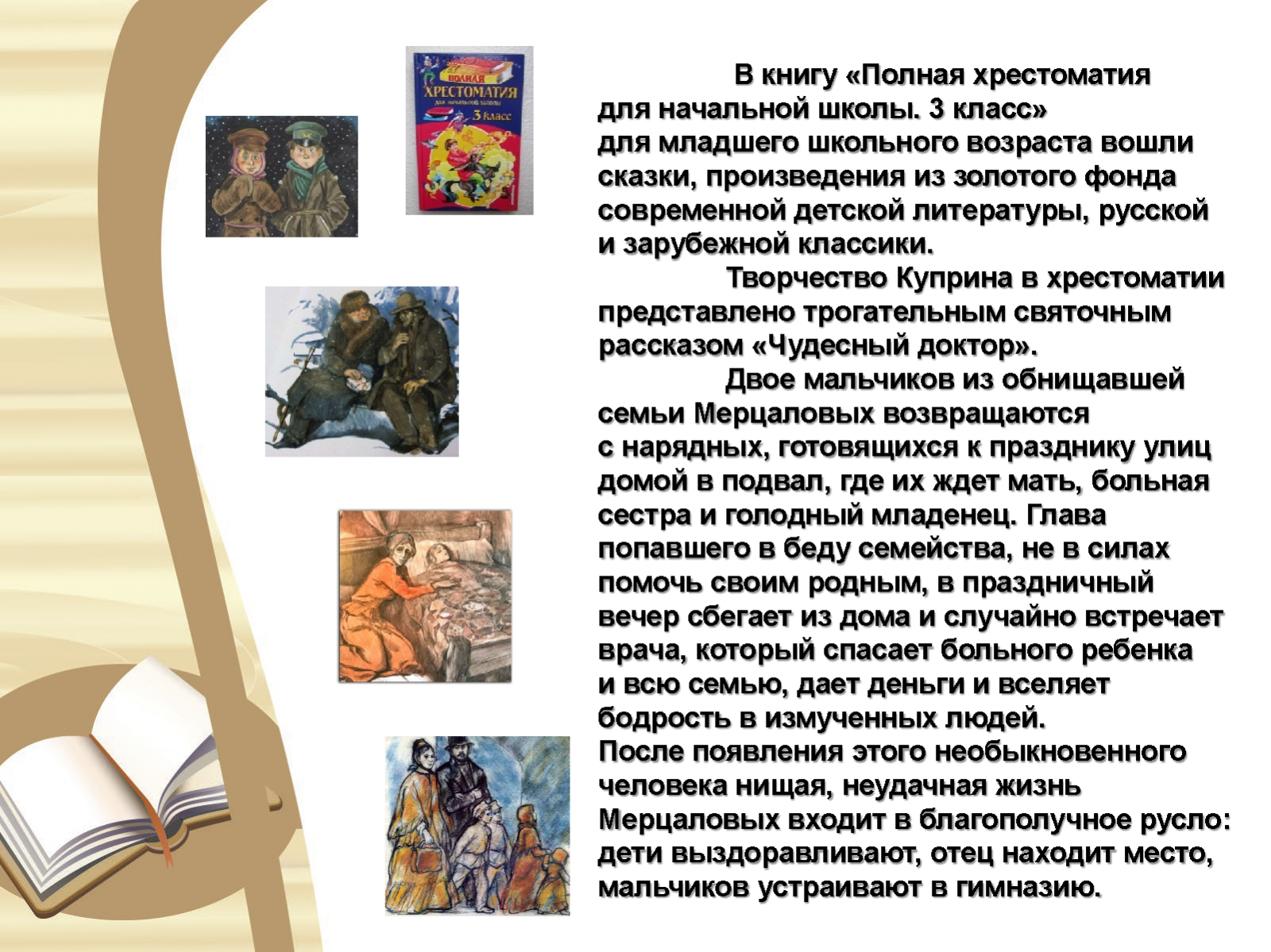 ПОЛНАЯ
ХРЕСТОМАТИЯ
для начальной школы
3 класс

В книгу «Полная хрестоматия для начальной школы. 3 класс» для младшего школьного возраста вошли сказки, произведения из золотого фонда современной детской литературы, русской и зарубежной классики.

Творчество Куприна в хрестоматии представлено трогательным святочным рассказом «Чудесный доктор».

Двое мальчиков из обнищавшей семьи Мерцаловых возвращаются с нарядных, готовящихся к празднику улиц домой в подвал, где их ждет мать, больная сестра и голодный младенец. Глава попавшего в беду семейства, не в силах помочь своим родным, в праздничный вечер сбегает из дома и случайно встречает врача, который спасает больного ребенка и всю семью, дает деньги и вселяет бодрость в измученных людей.
После появления этого необыкновенного человека нищая, неудачная жизнь Мерцаловых входит в благополучное русло: дети выздоравливают, отец находит место, мальчиков устраивают в гимназию.